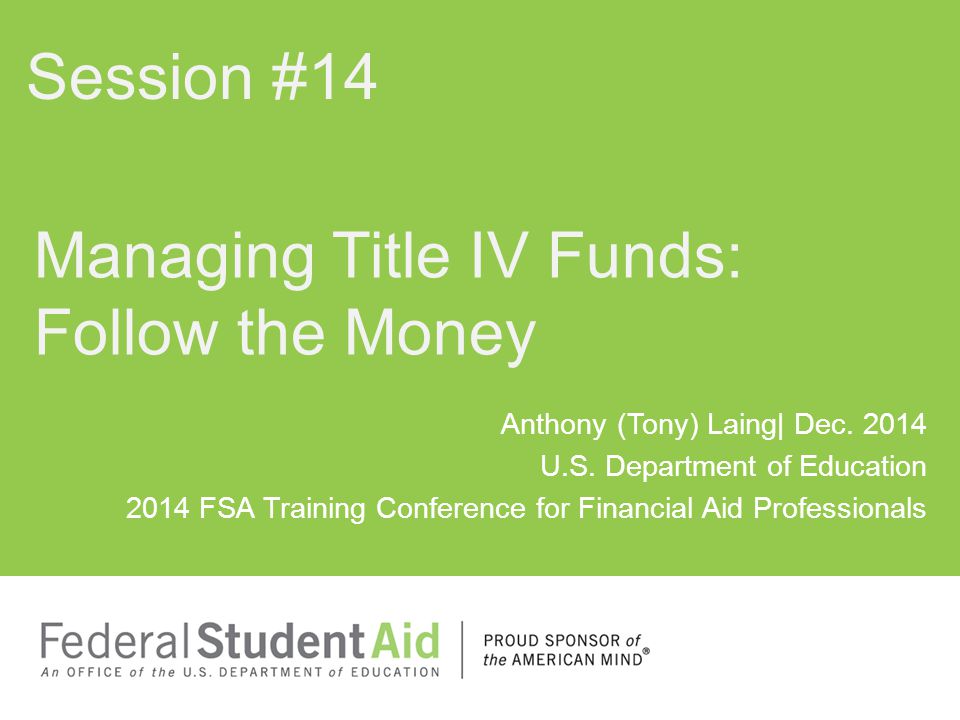 Session #14

Managing Title IV Funds: Follow the Money

Anthony (Tony) Laing| Dec. 2014
U.S. Department of Education
2014 FSA Training Conference for Financial Aid Professionals

Federal Student Aid
An OFFICE of the U.S. DEPARTMENT of EDUCATION

PROUD SPONSOR of the AMERICAN MIND®